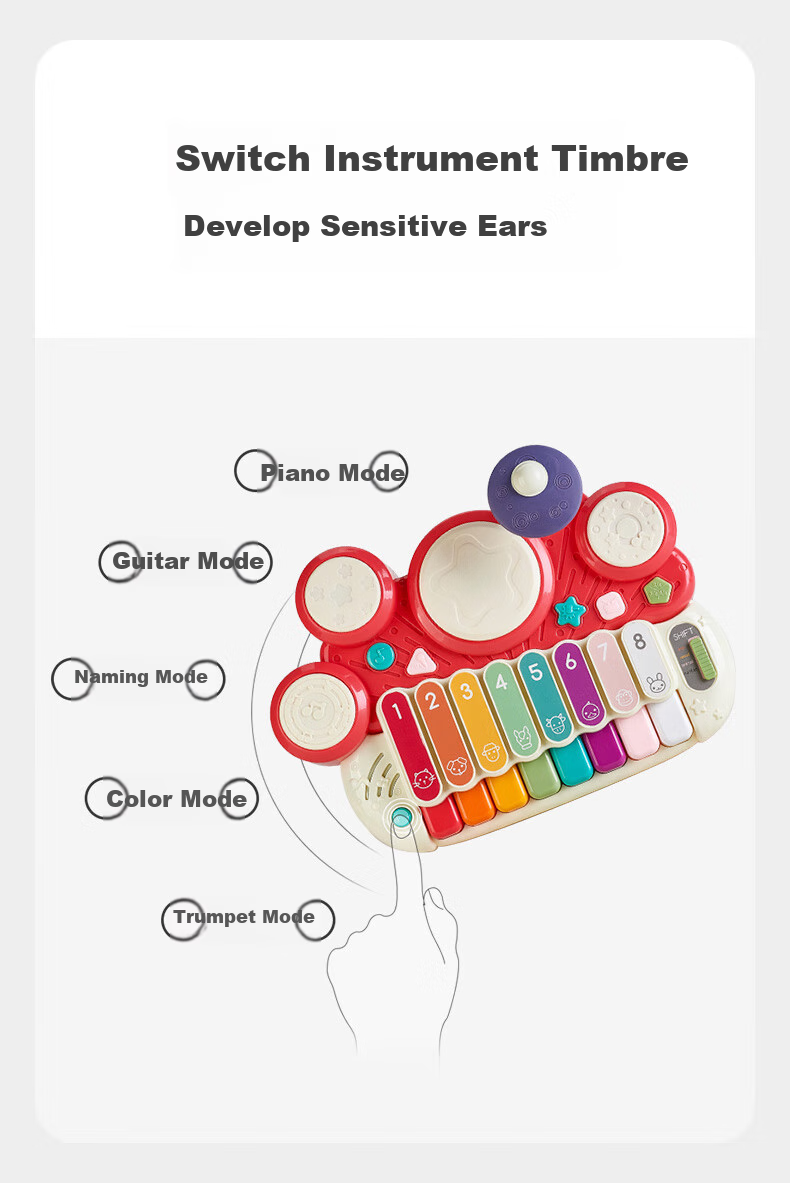 Switch Instrument Timbre

Develop Sensitive Ears

Piano Mode

Guitar Mode

Naming Mode

Color Mode

Trumpet Mode

1 2 3 4 5 6 7 8

SHIFT